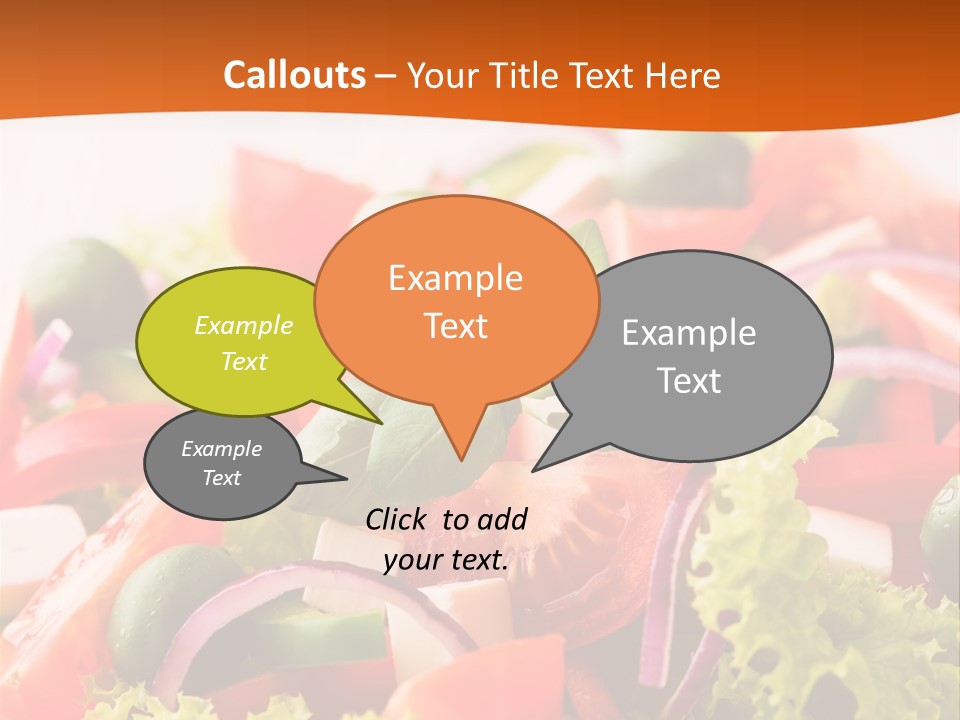 Callouts – Your Title Text Here

Example Text

Example Text

Example Text

Example Text

Click to add your text.